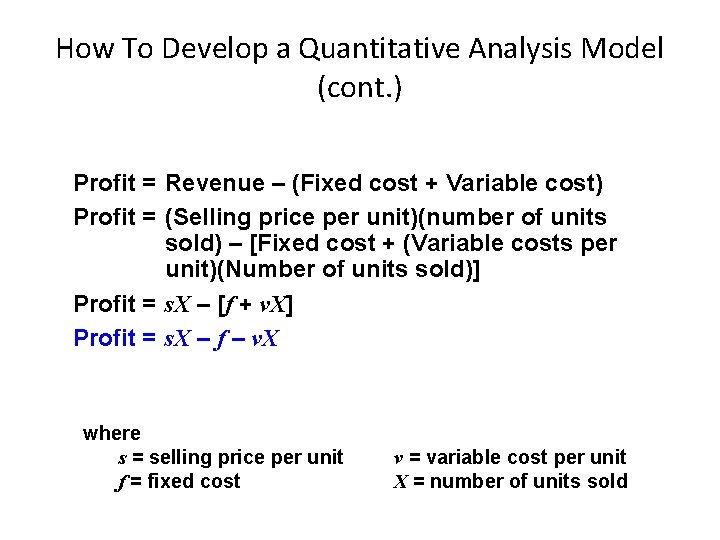 How To Develop a Quantitative Analysis Model (cont.)

Profit = Revenue – (Fixed cost + Variable cost)

Profit = (Selling price per unit)(number of units sold) – [Fixed cost + (Variable costs per unit)(Number of units sold)]

Profit = $sX - [f + vX]$

Profit = $sX - f - vX$

where

$s$ = selling price per unit

$f$ = fixed cost

$v$ = variable cost per unit

$X$ = number of units sold